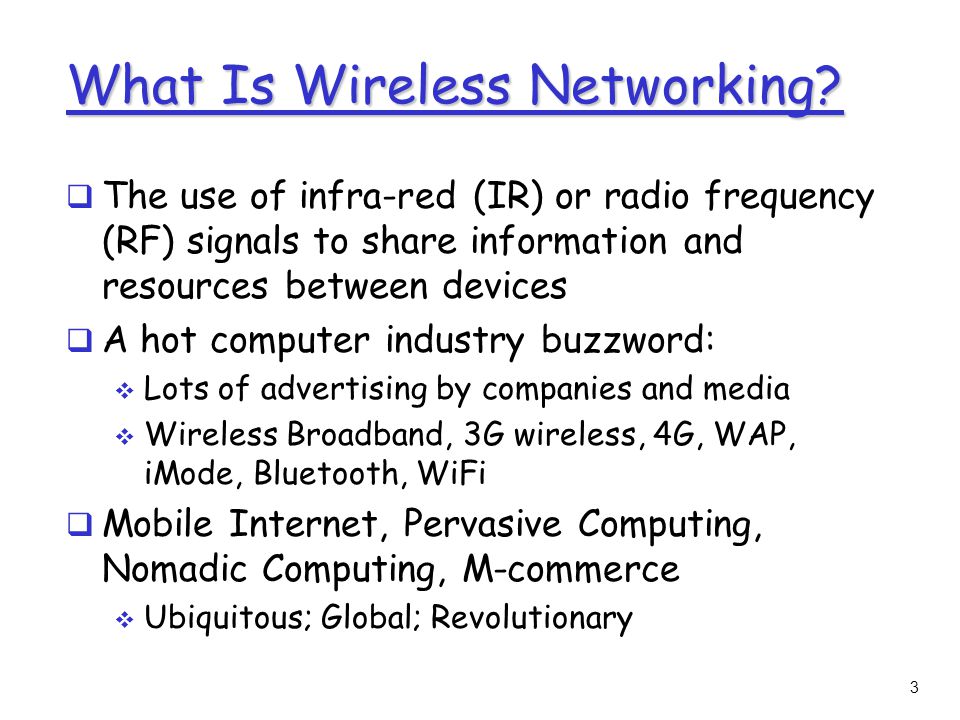 What Is Wireless Networking?

❑ The use of infra-red (IR) or radio frequency (RF) signals to share information and resources between devices

❑ A hot computer industry buzzword:

❖ Lots of advertising by companies and media

❖ Wireless Broadband, 3G wireless, 4G, WAP, iMode, Bluetooth, WiFi

❑ Mobile Internet, Pervasive Computing, Nomadic Computing, M-commerce

❖ Ubiquitous; Global; Revolutionary

3